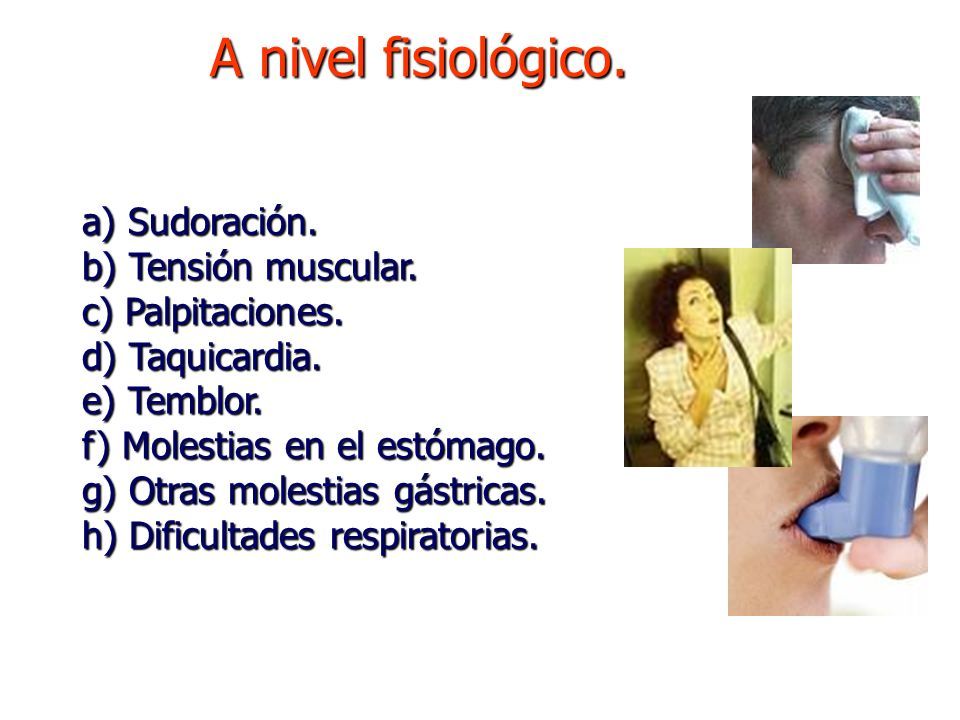 A nivel fisiológico.

a) Sudoración.
b) Tensión muscular.
c) Palpitaciones.
d) Taquicardia.
e) Temblor.
f) Molestias en el estómago.
g) Otras molestias gástricas.
h) Dificultades respiratorias.